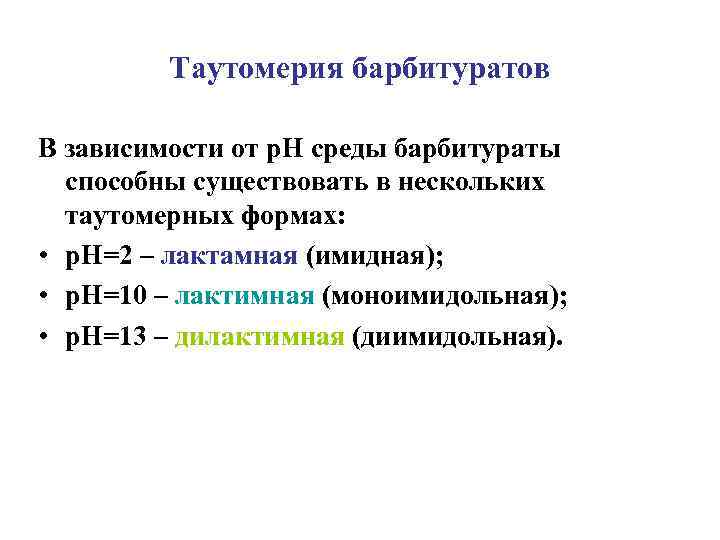 Таутомерия барбитуратов

В зависимости от рН среды барбитураты способны существовать в нескольких таутомерных формах:

• рН=2 – лактамная (имидная);
• рН=10 – лактимная (моноимидольная);
• рН=13 – дилактимная (диимидольная).